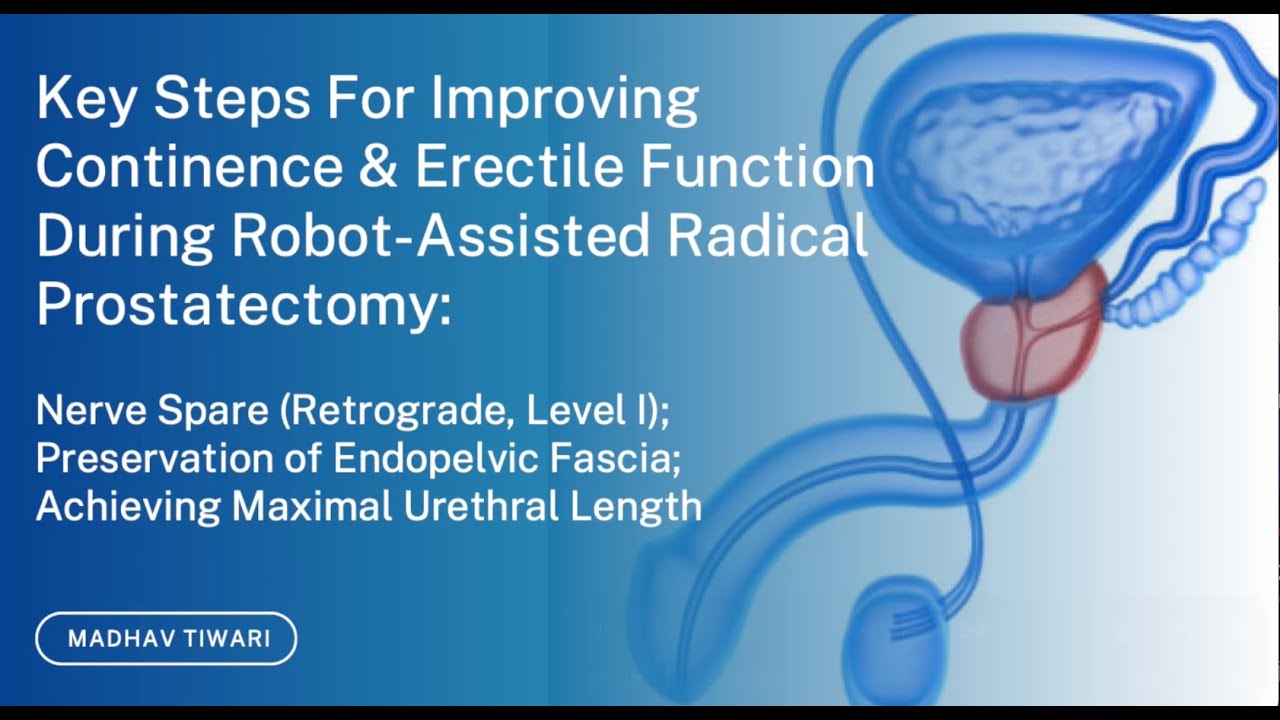 Key Steps For Improving Continence & Erectile Function During Robot-Assisted Radical Prostatectomy:

Nerve Spare (Retrograde, Level I); Preservation of Endopelvic Fascia; Achieving Maximal Urethral Length

MADHAV TIWARI